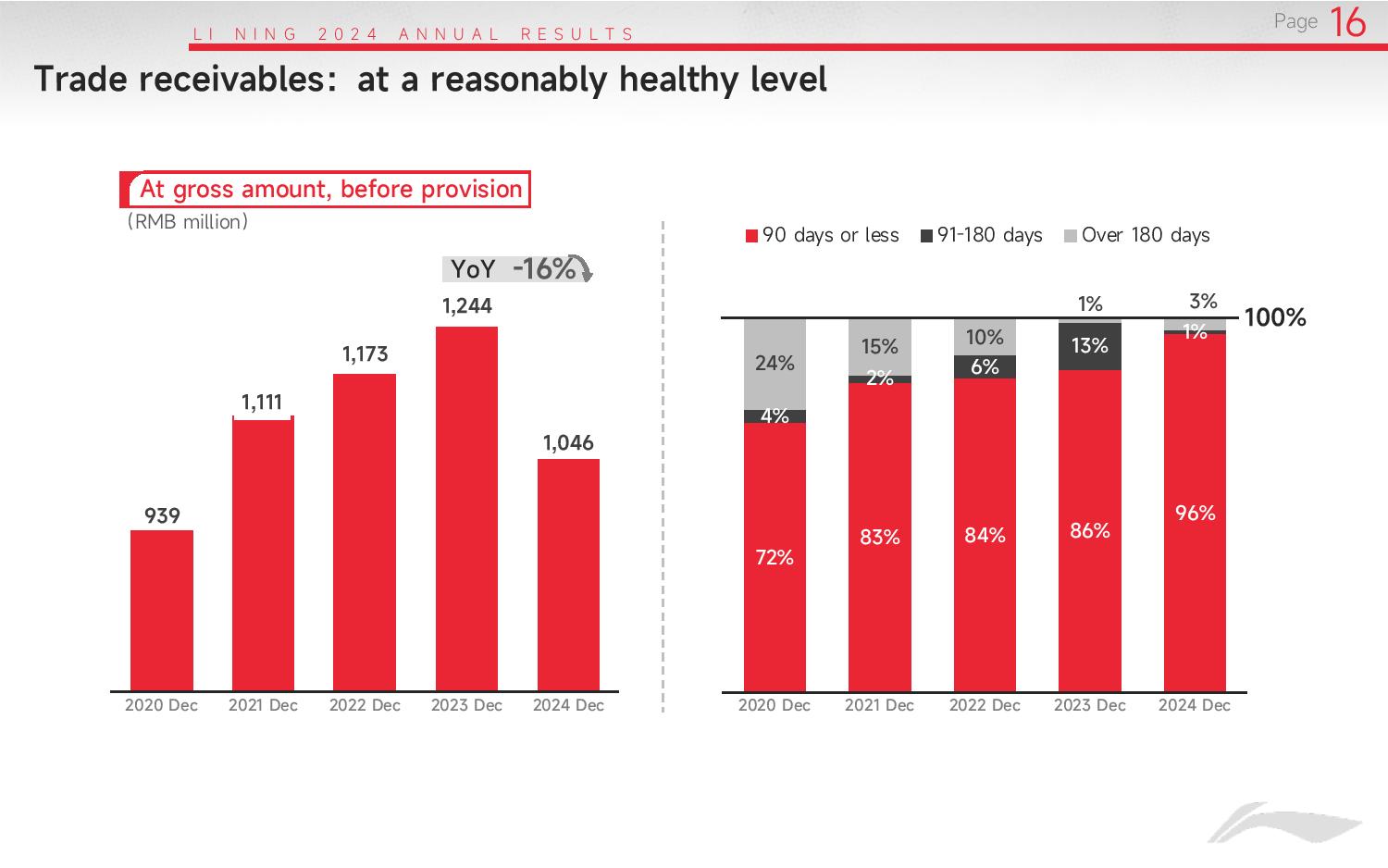 LI NING 2024 ANNUAL RESULTS

Page 16

Trade receivables: at a reasonably healthy level

At gross amount, before provision
(RMB million)

YoY -16%

939
1,111
1,173
1,244
1,046

2020 Dec
2021 Dec
2022 Dec
2023 Dec
2024 Dec

90 days or less
91-180 days
Over 180 days

100%

24%
4%
72%

15%
2%
83%

10%
6%
84%

1%
13%
86%

3%
1%
96%

2020 Dec
2021 Dec
2022 Dec
2023 Dec
2024 Dec